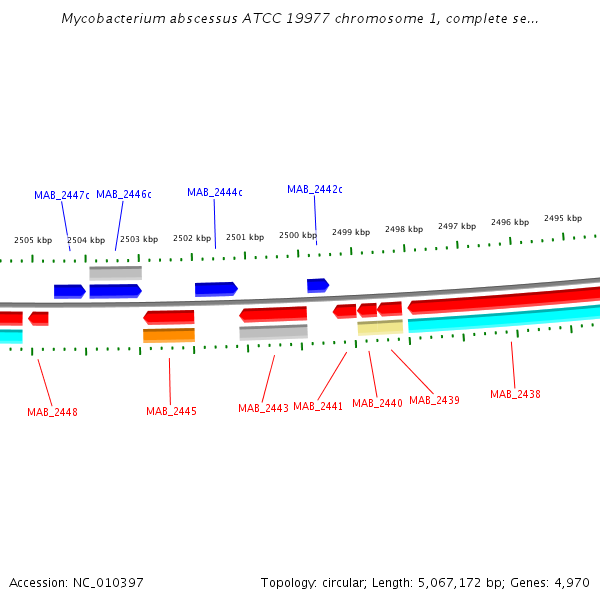 Mycobacterium abscessus ATCC 19977 chromosome 1, complete se...

MAB_2447c MAB_2446c MAB_2444c MAB_2442c

2505 kbp 2504 kbp 2503 kbp 2502 kbp 2501 kbp 2500 kbp 2499 kbp 2498 kbp 2497 kbp 2496 kbp 2495 kbp

MAB_2448 MAB_2445 MAB_2443 MAB_2441 MAB_2440 MAB_2439 MAB_2438

Accession: NC_010397

Topology: circular; Length: 5,067,172 bp; Genes: 4,970